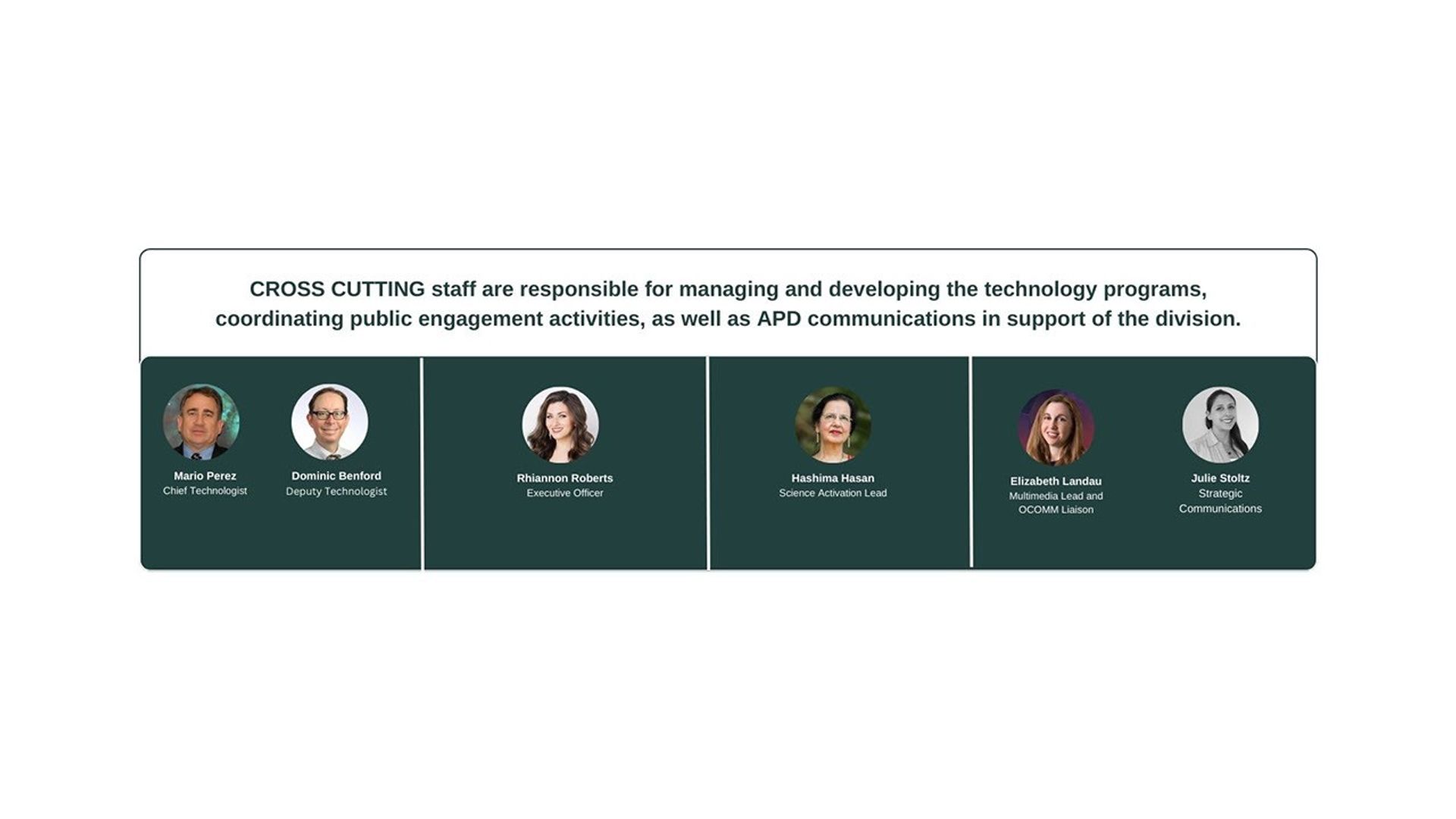 CROSS CUTTING staff are responsible for managing and developing the technology programs, coordinating public engagement activities, as well as APD communications in support of the division.

Mario Perez
Chief Technologist

Dominic Benford
Deputy Technologist

Rhiannon Roberts
Executive Officer

Hashima Hasan
Science Activation Lead

Elizabeth Landau
Multimedia Lead and OCOMM Liaison

Julie Stoltz
Strategic Communications